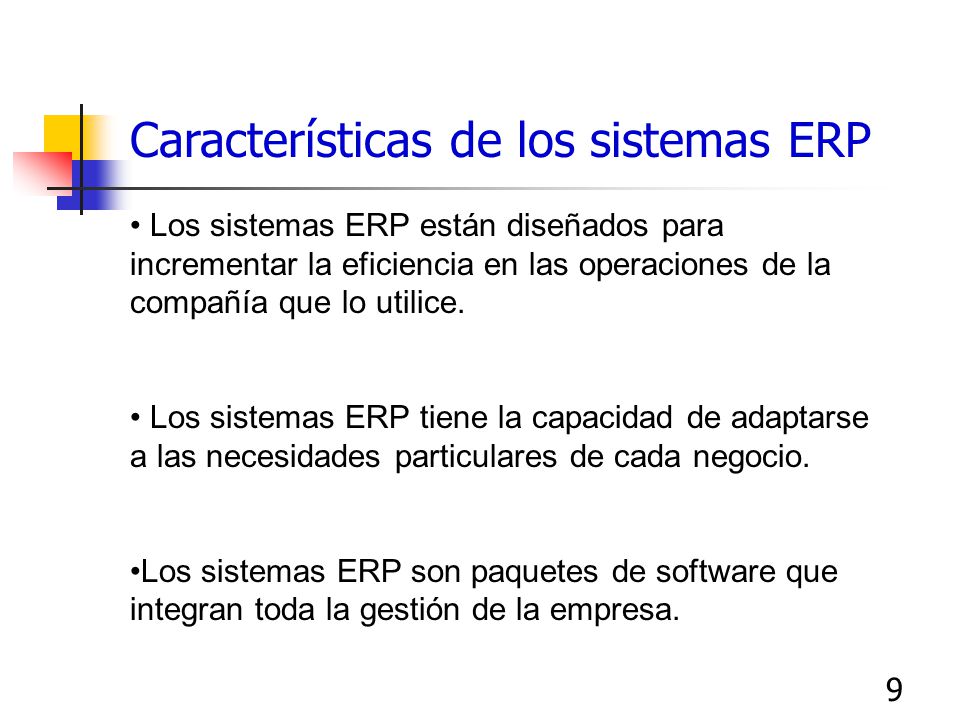 Características de los sistemas ERP

• Los sistemas ERP están diseñados para incrementar la eficiencia en las operaciones de la compañía que lo utilice.

• Los sistemas ERP tiene la capacidad de adaptarse a las necesidades particulares de cada negocio.

•Los sistemas ERP son paquetes de software que integran toda la gestión de la empresa.

9